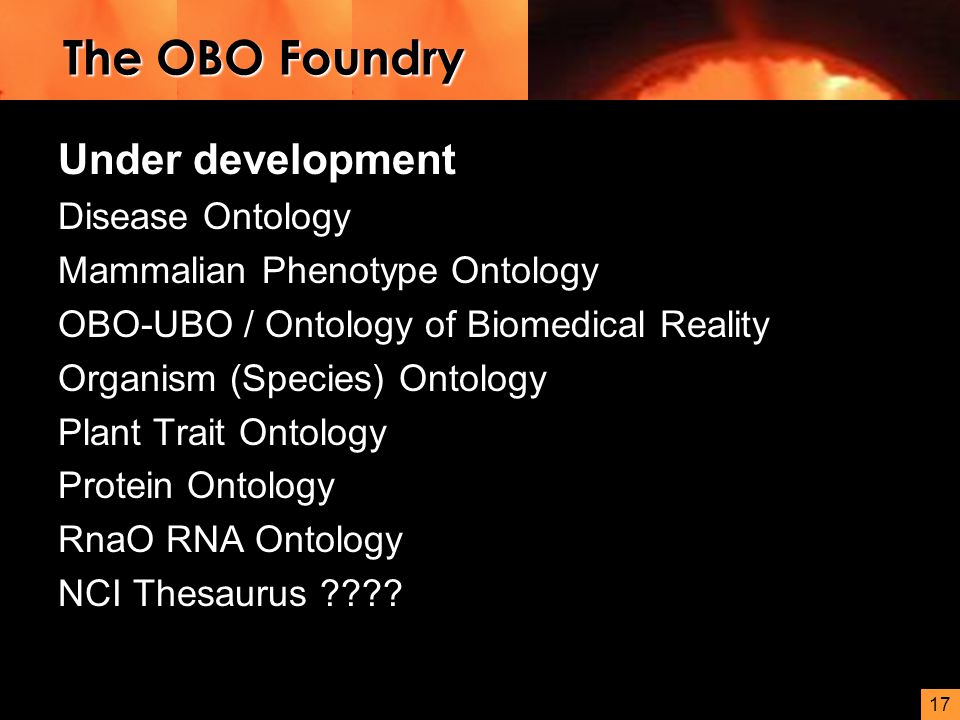 The OBO Foundry

Under development

Disease Ontology

Mammalian Phenotype Ontology

OBO-UBO / Ontology of Biomedical Reality

Organism (Species) Ontology

Plant Trait Ontology

Protein Ontology

RnaO RNA Ontology

NCI Thesaurus ????

17